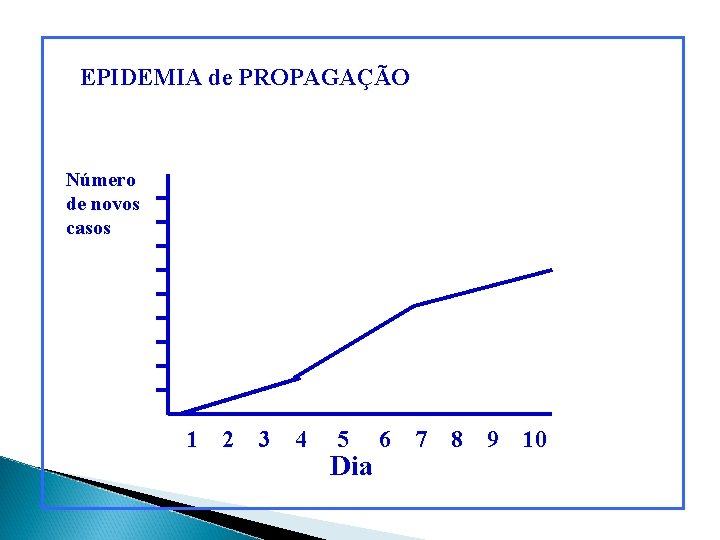 EPIDEMIA de PROPAGAÇÃO

Número de novos casos

1 2 3 4 5 6 7 8 9 10

Dia